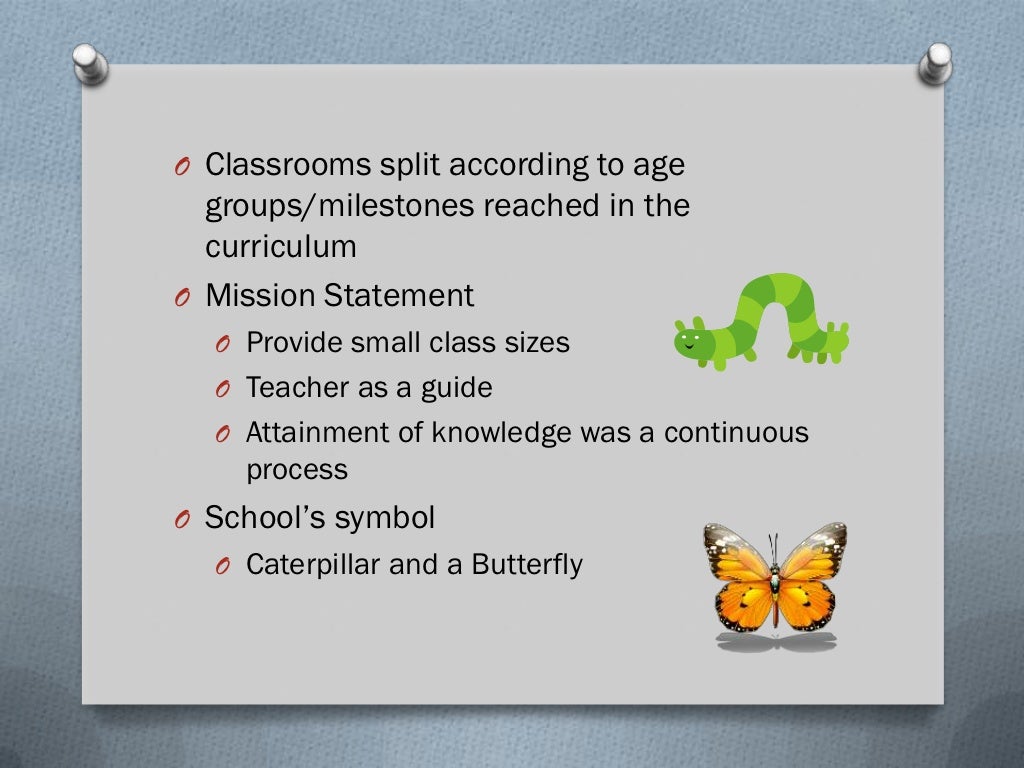 O Classrooms split according to age groups/milestones reached in the curriculum
O Mission Statement
O Provide small class sizes
O Teacher as a guide
O Attainment of knowledge was a continuous process
O School's symbol
O Caterpillar and a Butterfly